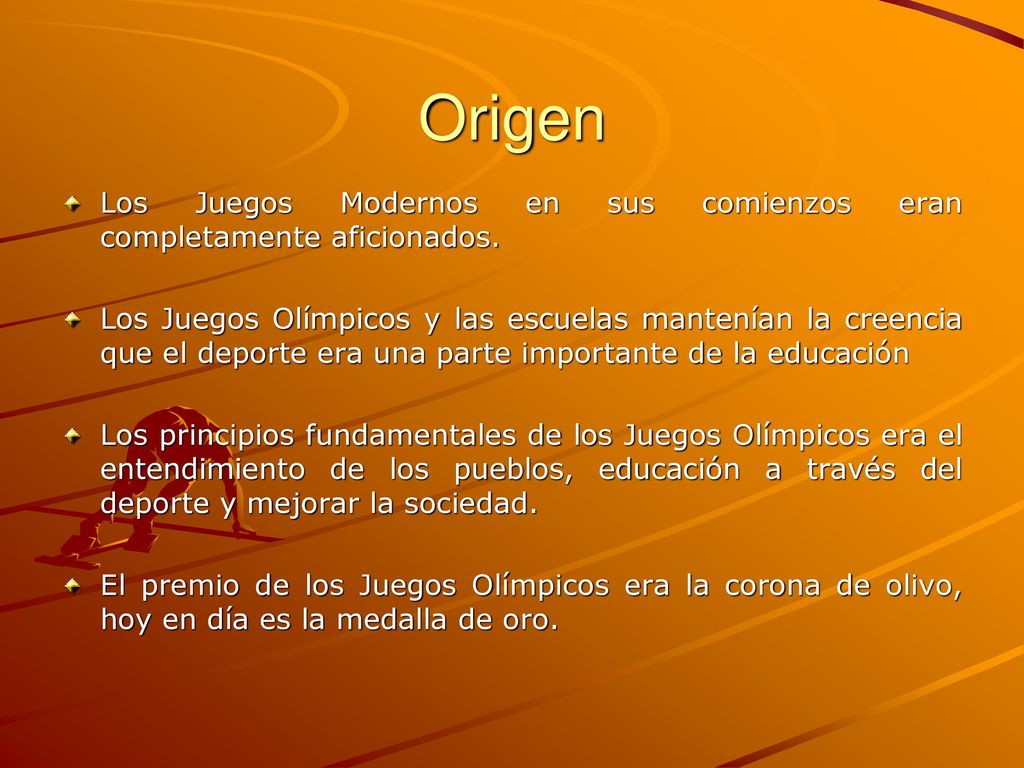 Origen

Los Juegos Modernos en sus comienzos eran completamente aficionados.

Los Juegos Olímpicos y las escuelas mantenían la creencia que el deporte era una parte importante de la educación

Los principios fundamentales de los Juegos Olímpicos era el entendimiento de los pueblos, educación a través del deporte y mejorar la sociedad.

El premio de los Juegos Olímpicos era la corona de olivo, hoy en día es la medalla de oro.